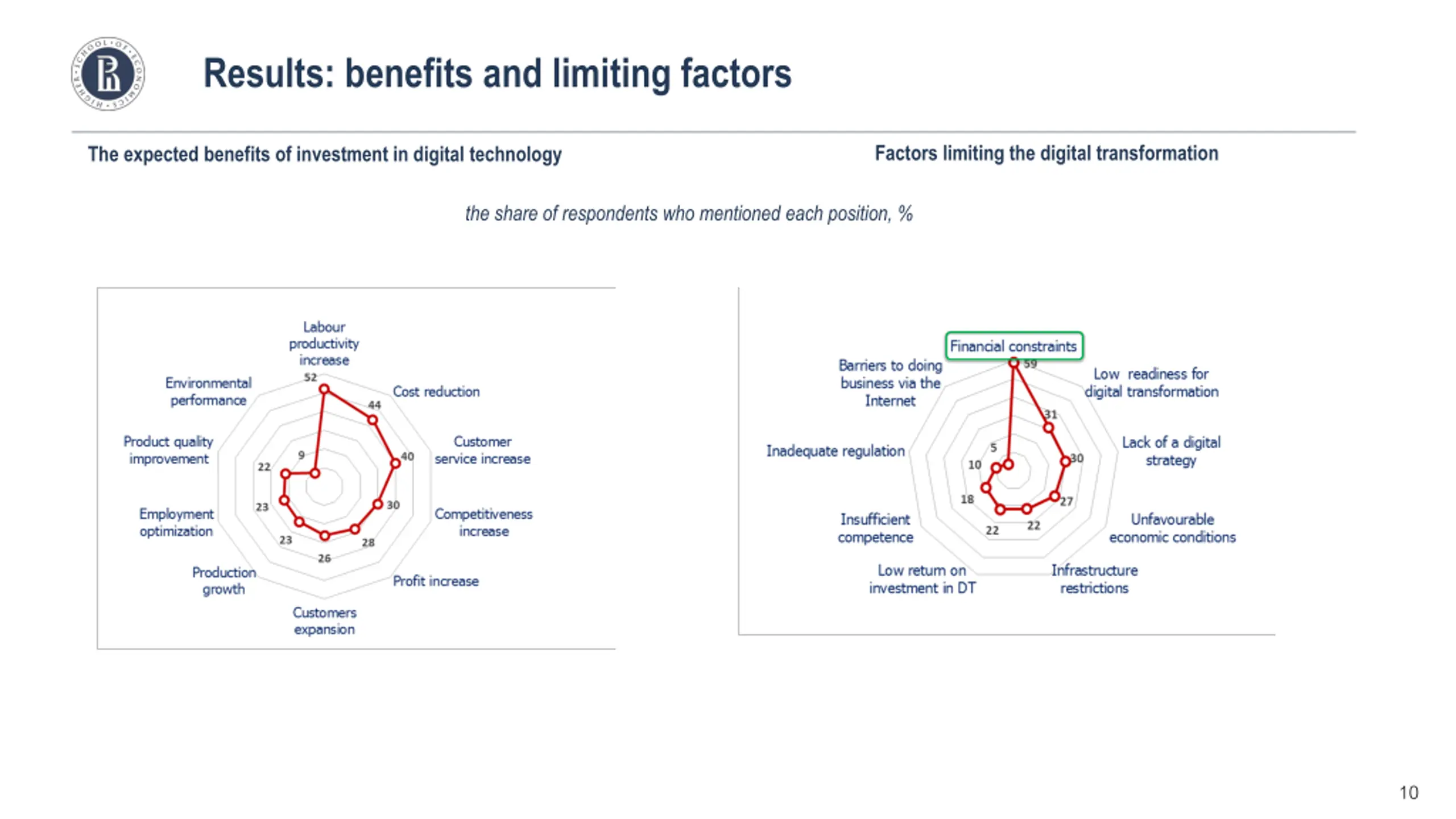 HIGHER SCHOOL OF ECONOMICS

Results: benefits and limiting factors

The expected benefits of investment in digital technology

Factors limiting the digital transformation

the share of respondents who mentioned each position, %

Labour productivity increase
52
Cost reduction
44
Customer service increase
40
Competitiveness increase
30
Profit increase
28
Customers expansion
26
Production growth
23
Employment optimization
23
Product quality improvement
22
Environmental performance
9

Financial constraints
59
Low readiness for digital transformation
31
Lack of a digital strategy
30
Unfavourable economic conditions
27
Infrastructure restrictions
22
Low return on investment in DT
22
Insufficient competence
18
Inadequate regulation
10
Barriers to doing business via the Internet
5

10